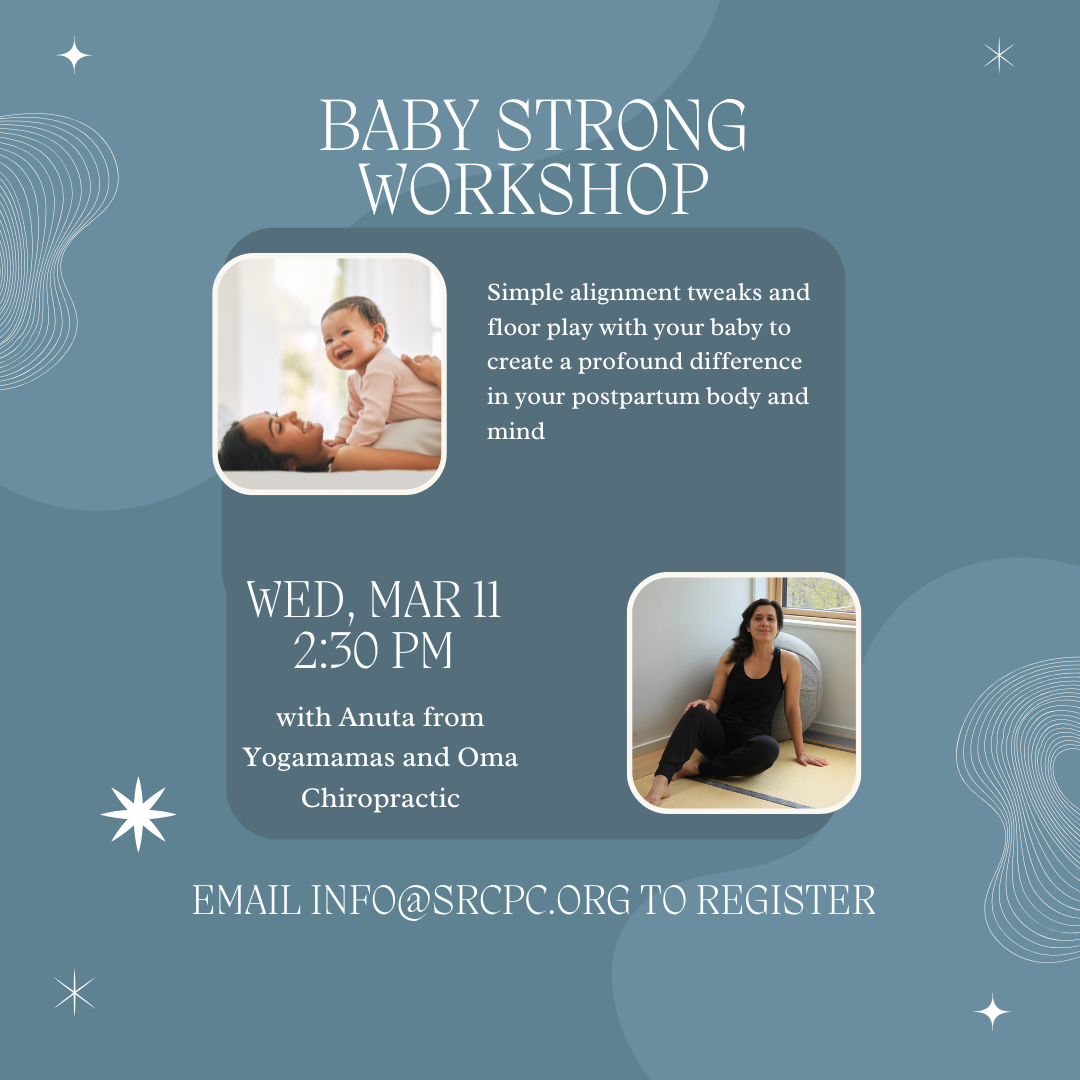 BABY STRONG WORKSHOP

Simple alignment tweaks and floor play with your baby to create a profound difference in your postpartum body and mind

WED, MAR 11
2:30 PM

with Anuta from Yogamamas and Oma Chiropractic

EMAIL INFO@SRCPC.ORG TO REGISTER